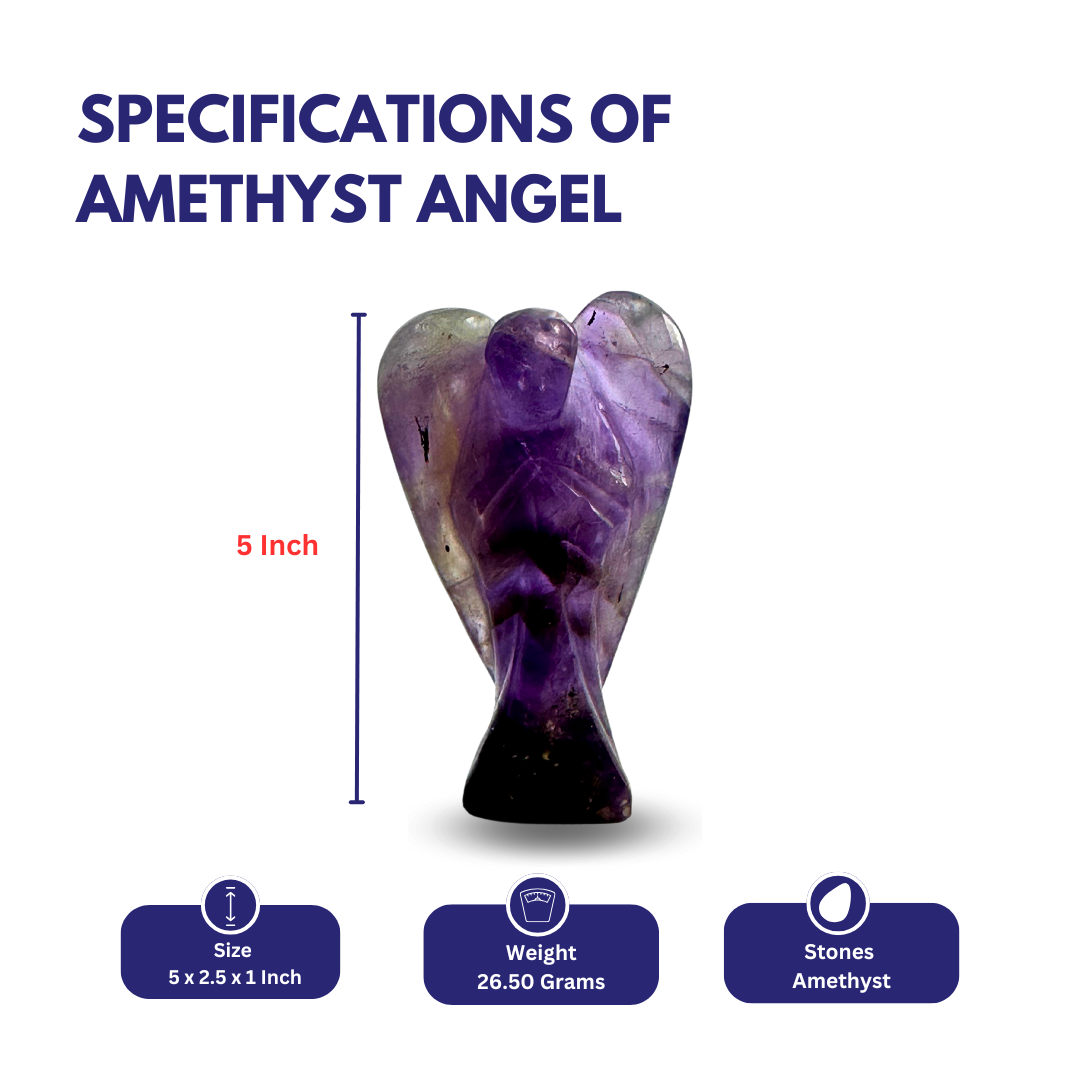 SPECIFICATIONS OF AMETHYST ANGEL

5 Inch

Size
5 x 2.5 x 1 Inch

Weight
26.50 Grams

Stones
Amethyst